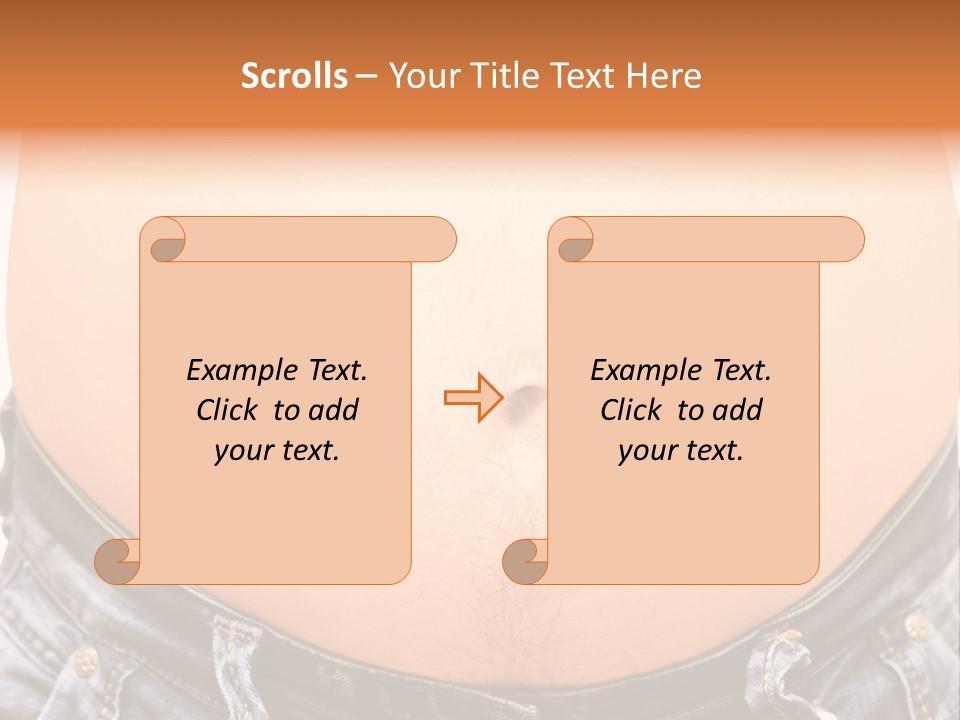 Scrolls – Your Title Text Here

Example Text. Click to add your text.

Example Text. Click to add your text.